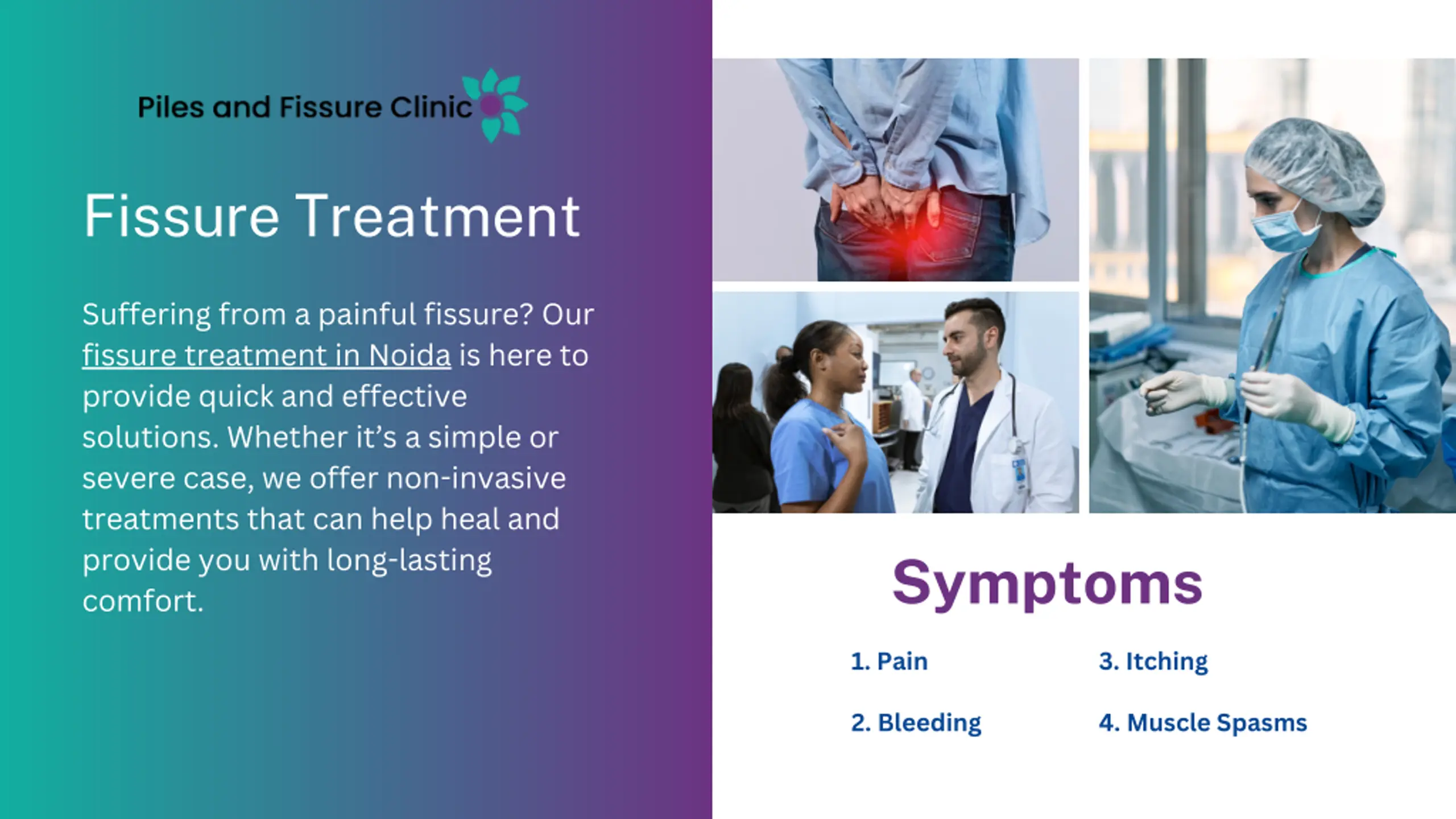 Piles and Fissure Clinic

Fissure Treatment

Suffering from a painful fissure? Our fissure treatment in Noida is here to provide quick and effective solutions. Whether it's a simple or severe case, we offer non-invasive treatments that can help heal and provide you with long-lasting comfort.

Symptoms

1. Pain

2. Bleeding

3. Itching

4. Muscle Spasms